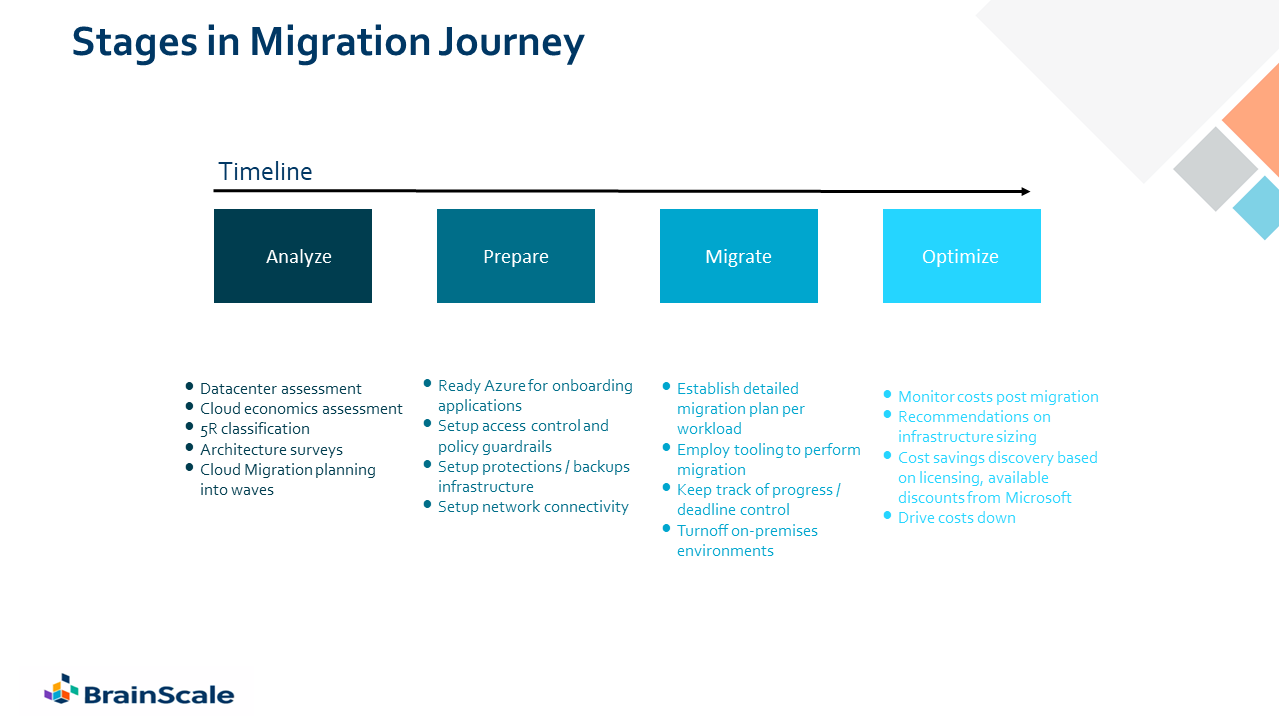 Stages in Migration Journey

Timeline

Analyze

Prepare

Migrate

Optimize

- Datacenter assessment
- Cloud economics assessment
- 5R classification
- Architecture surveys
- Cloud Migration planning into waves

- Ready Azure for onboarding applications
- Setup access control and policy guardrails
- Setup protections / backups infrastructure
- Setup network connectivity

- Establish detailed migration plan per workload
- Employ tooling to perform migration
- Keep track of progress / deadline control
- Turnoff on-premises environments

- Monitor costs post migration
- Recommendations on infrastructure sizing
- Cost savings discovery based on licensing, available discounts from Microsoft
- Drive costs down

BrainScale